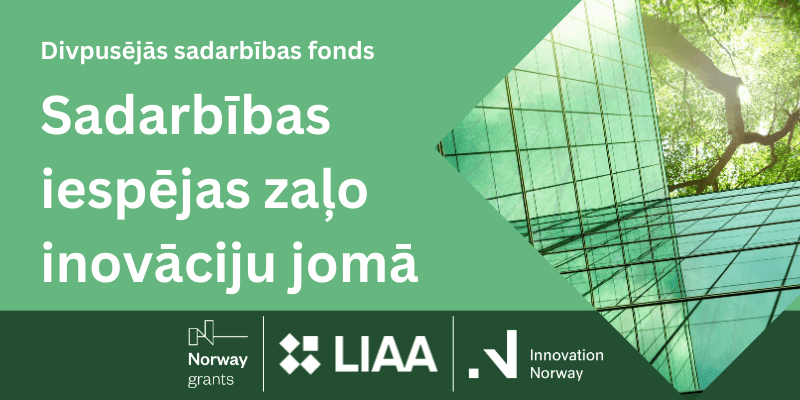 Divpusējās sadarbības fonds

Sadarbības iespējas zaļo inovāciju jomā

Norway grants

LIAA

Innovation Norway